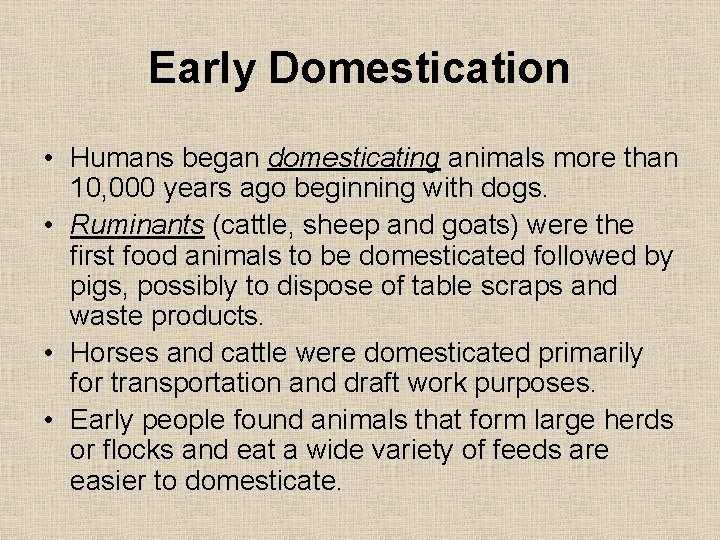 Early Domestication

• Humans began domesticating animals more than 10,000 years ago beginning with dogs.
• Ruminants (cattle, sheep and goats) were the first food animals to be domesticated followed by pigs, possibly to dispose of table scraps and waste products.
• Horses and cattle were domesticated primarily for transportation and draft work purposes.
• Early people found animals that form large herds or flocks and eat a wide variety of feeds are easier to domesticate.